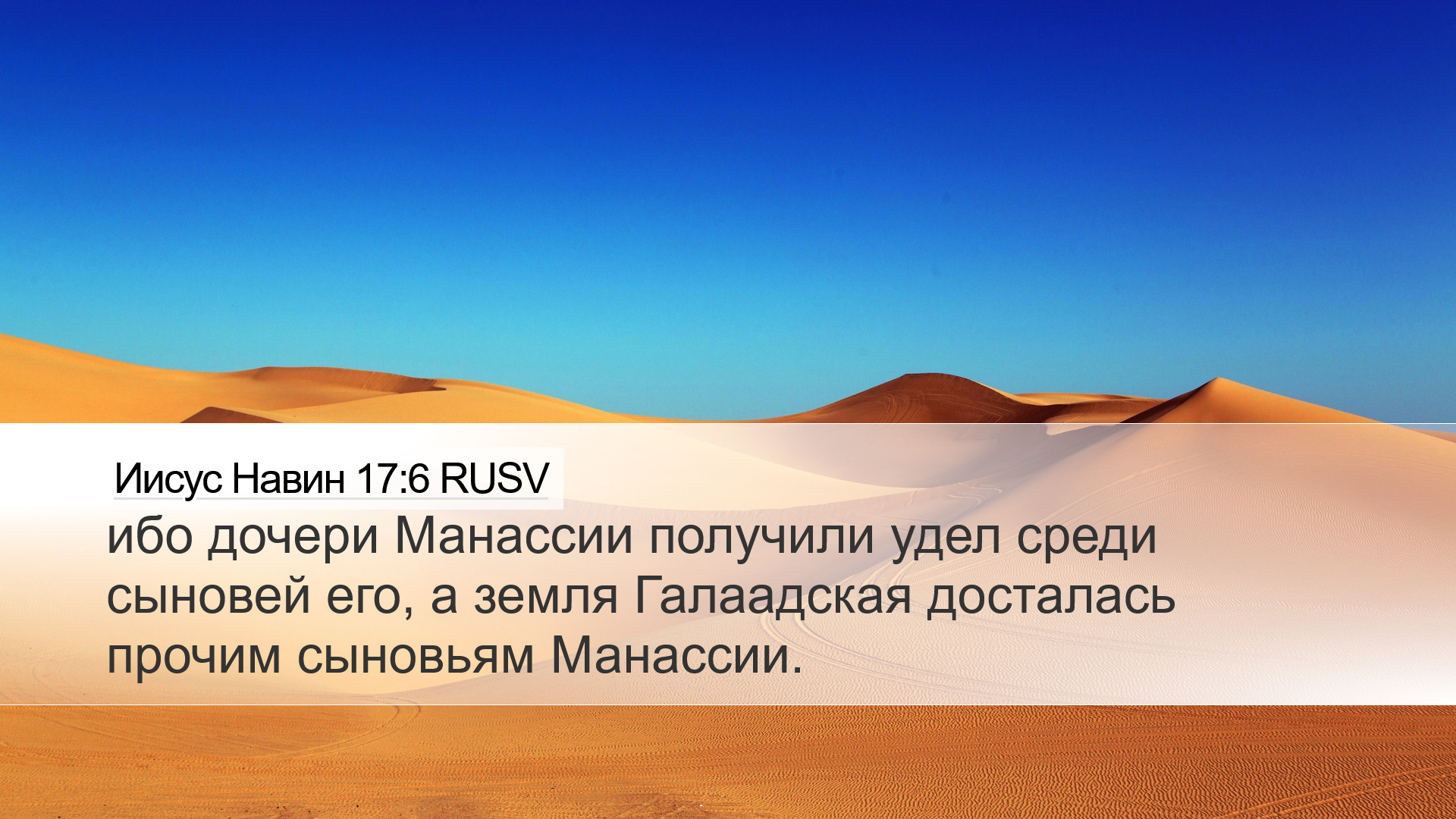 Иисус Навин 17:6 RUSV

ибо дочери Манассии получили удел среди сыновей его, а земля Галаадская досталась прочим сыновьям Манассии.